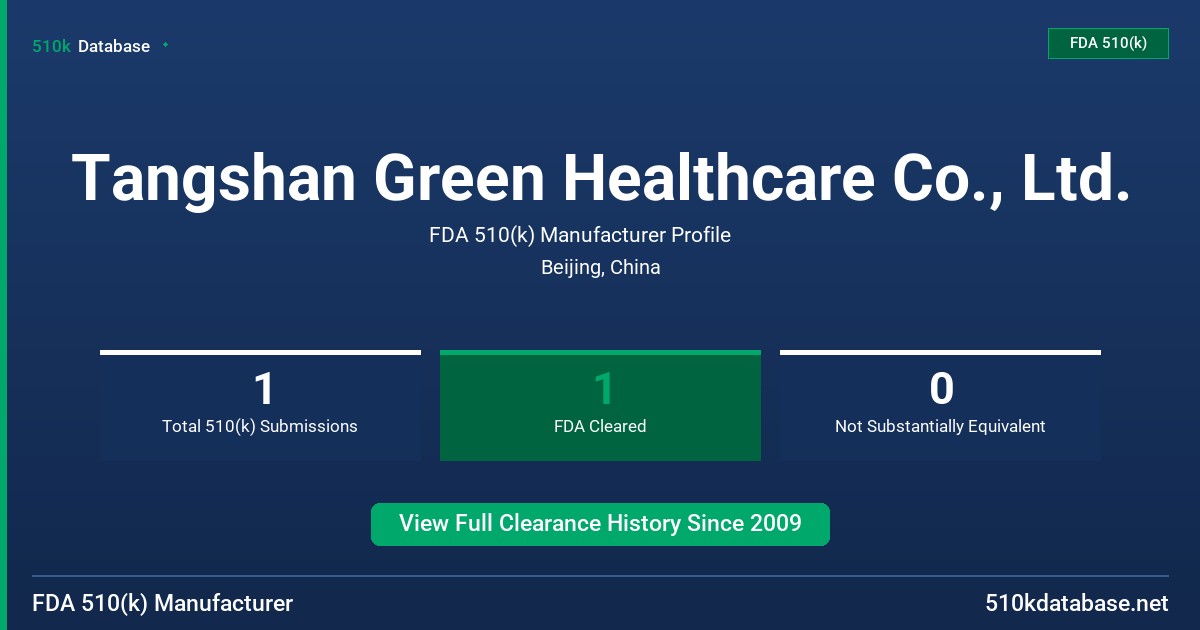 510k Database

FDA 510(k)

Tangshan Green Healthcare Co., Ltd.

FDA 510(k) Manufacturer Profile

Beijing, China

1
Total 510(k) Submissions

1
FDA Cleared

0
Not Substantially Equivalent

View Full Clearance History Since 2009

FDA 510(k) Manufacturer

510kdatabase.net